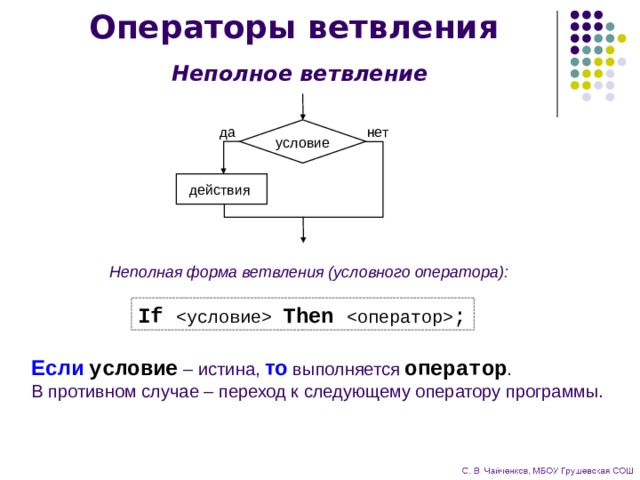 Операторы ветвления

Неполное ветвление

да

условие

нет

действия

Неполная форма ветвления (условного оператора):

If <условие> Then <оператор>;

Если условие – истина, то выполняется оператор.
В противном случае – переход к следующему оператору программы.

С. В. Чайченков, МБОУ Грушевская СОШ